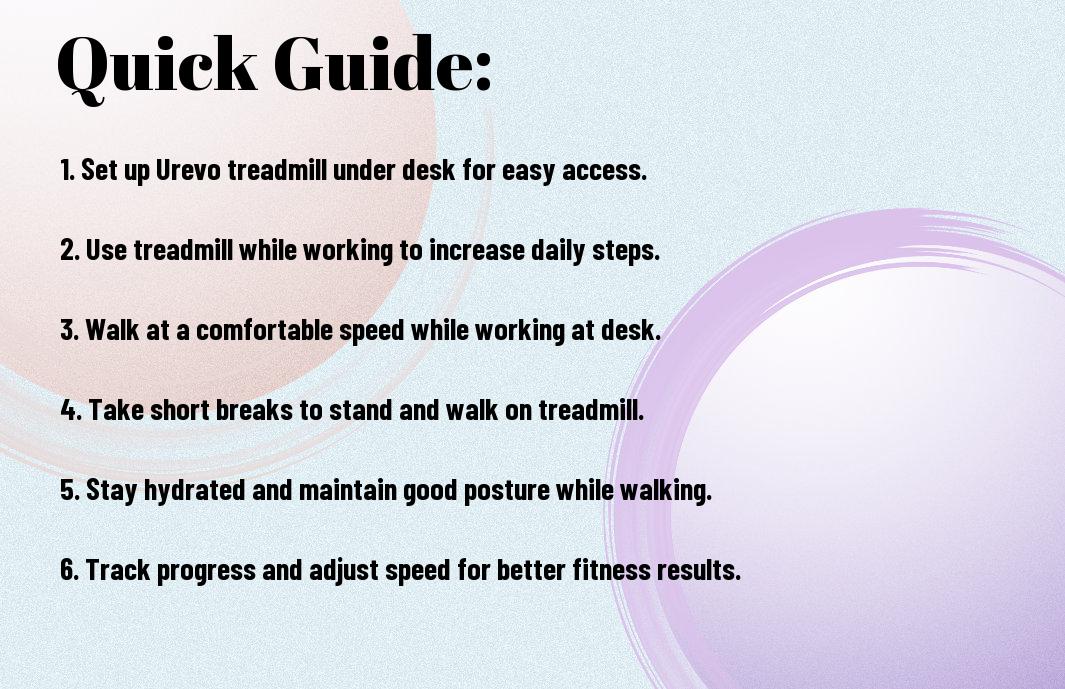 Quick Guide:

1. Set up Urevo treadmill under desk for easy access.

2. Use treadmill while working to increase daily steps.

3. Walk at a comfortable speed while working at desk.

4. Take short breaks to stand and walk on treadmill.

5. Stay hydrated and maintain good posture while walking.

6. Track progress and adjust speed for better fitness results.